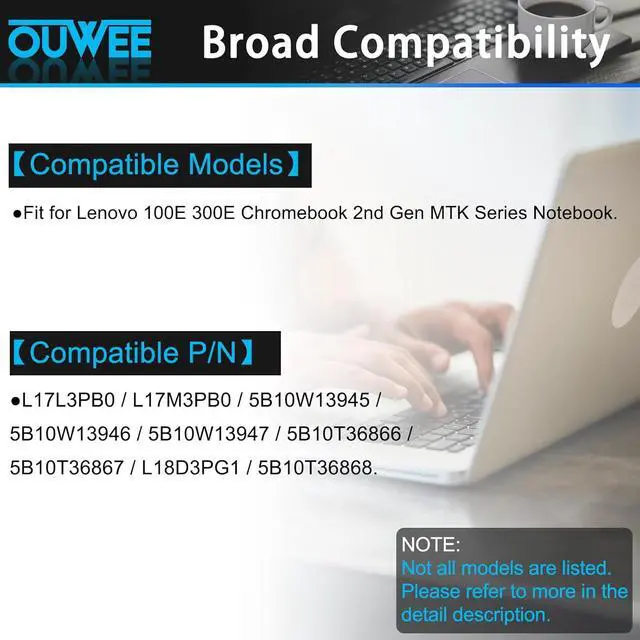 OUWEE

Broad Compatibility

【Compatible Models】

●Fit for Lenovo 100E 300E Chromebook 2nd Gen MTK Series Notebook.

【Compatible P/N】

●L17L3PB0 / L17M3PB0 / 5B10W13945 / 5B10W13946 / 5B10W13947 / 5B10T36866 / 5B10T36867 / L18D3PG1 / 5B10T36868.

NOTE:
Not all models are listed. Please refer to more in the detail description.